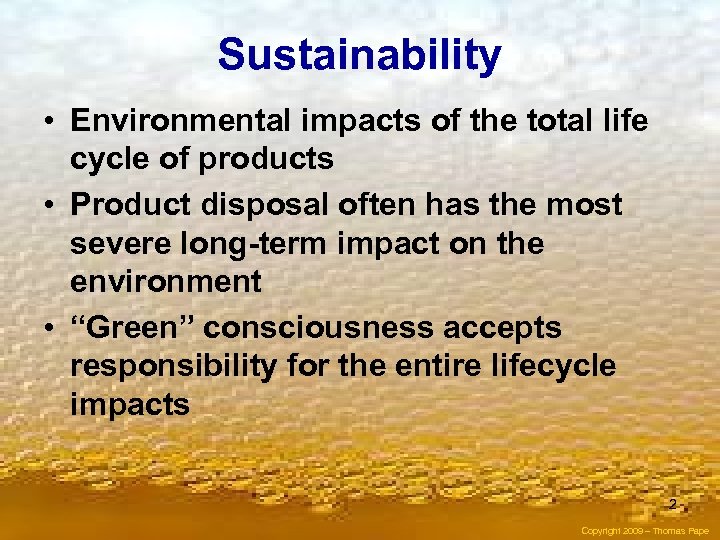 Sustainability

• Environmental impacts of the total life cycle of products
• Product disposal often has the most severe long-term impact on the environment
• “Green” consciousness accepts responsibility for the entire lifecycle impacts

2

Copyright 2009 – Thomas Pape